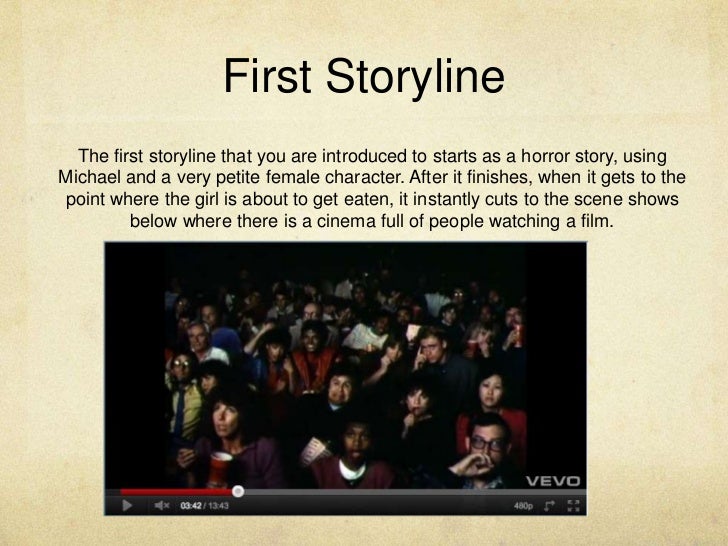 First Storyline

The first storyline that you are introduced to starts as a horror story, using Michael and a very petite female character. After it finishes, when it gets to the point where the girl is about to get eaten, it instantly cuts to the scene shows below where there is a cinema full of people watching a film.

VEVO

03:42 / 13:43

480p